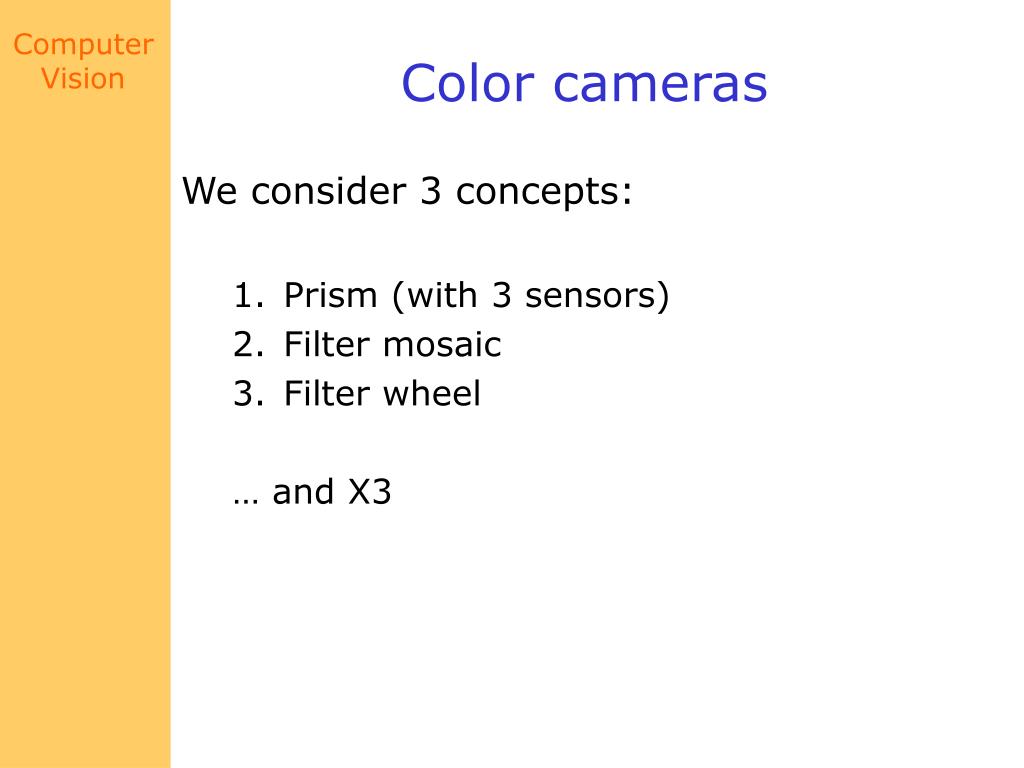 Computer Vision

Color cameras

We consider 3 concepts:

1. Prism (with 3 sensors)
2. Filter mosaic
3. Filter wheel

… and X3